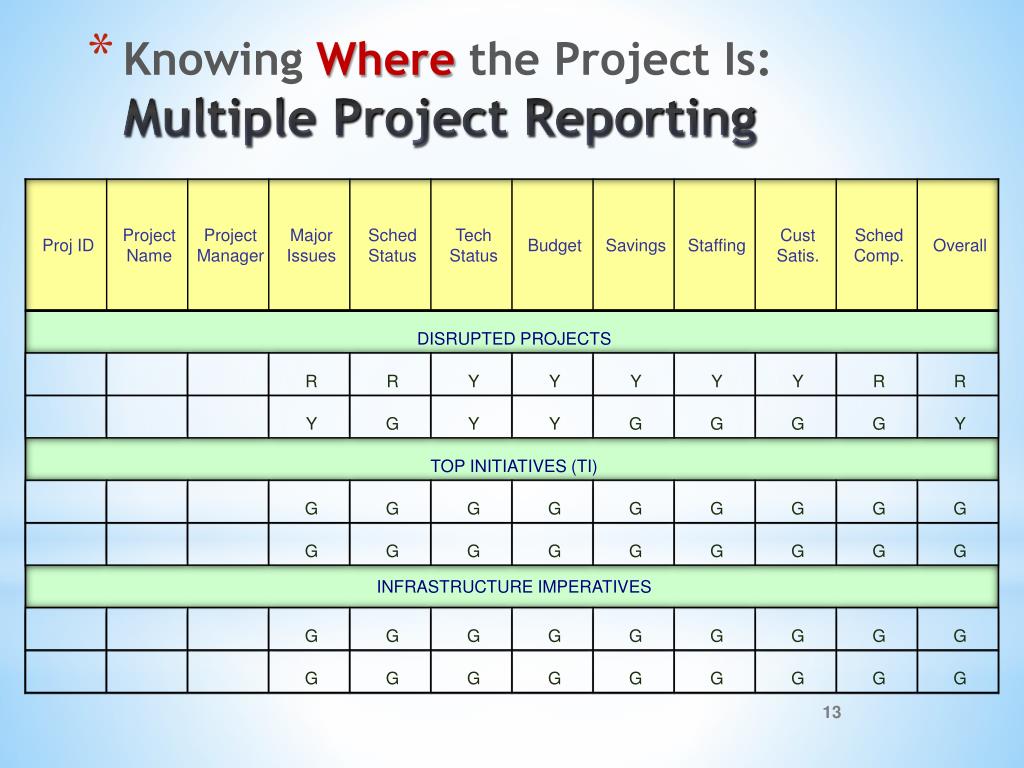 * Knowing Where the Project Is:
Multiple Project Reporting

| Proj ID | Project Name | Project Manager | Major Issues | Sched Status | Tech Status | Budget | Savings | Staffing | Cust Satis. | Sched Comp. | Overall |
|---|---|---|---|---|---|---|---|---|---|---|---|
| DISRUPTED PROJECTS | | | | | | | | | | | |
| | | | R | R | Y | Y | Y | Y | Y | R | R |
| | | | Y | G | Y | Y | G | G | G | G | Y |
| TOP INITIATIVES (TI) | | | | | | | | | | | |
| | | | G | G | G | G | G | G | G | G | G |
| | | | G | G | G | G | G | G | G | G | G |
| INFRASTRUCTURE IMPERATIVES | | | | | | | | | | | |
| | | | G | G | G | G | G | G | G | G | G |
| | | | G | G | G | G | G | G | G | G | G |

13